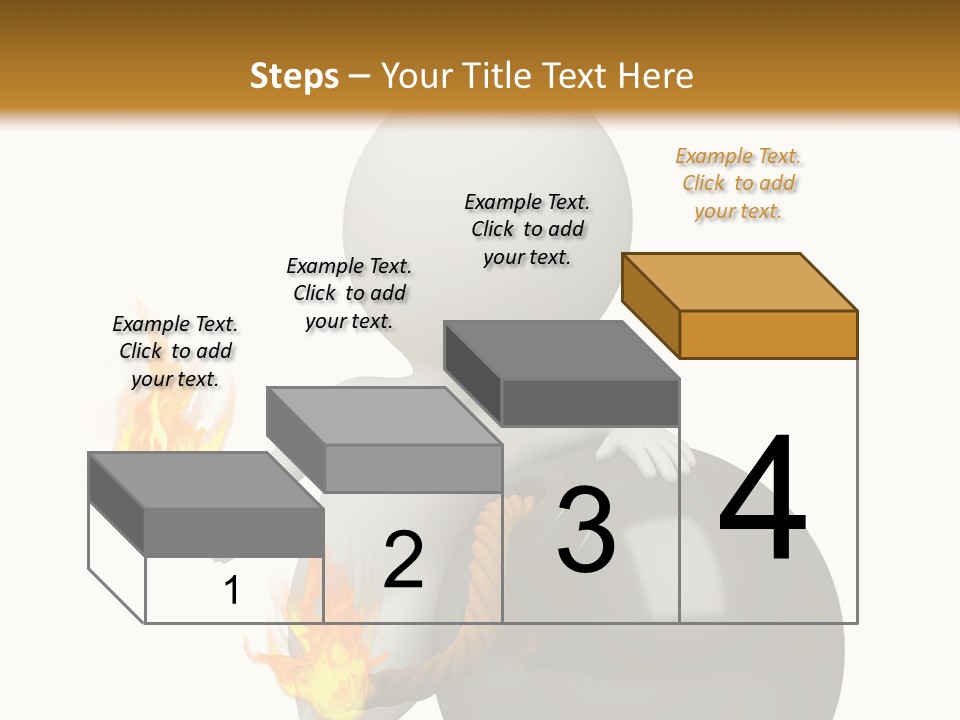 Steps – Your Title Text Here

Example Text. Click to add your text.

Example Text. Click to add your text.

Example Text. Click to add your text.

Example Text. Click to add your text.

1

2

3

4